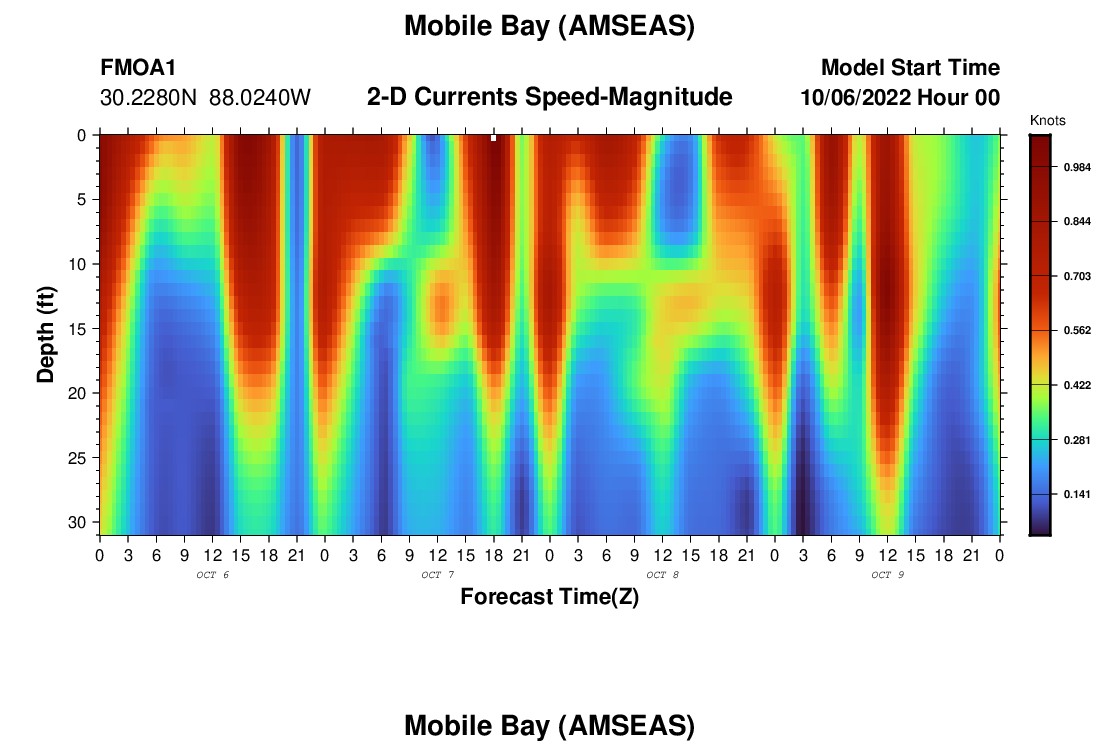 Mobile Bay (AMSEAS)

FMOA1
30.2280N 88.0240W

2-D Currents Speed-Magnitude

Model Start Time
10/06/2022 Hour 00

Knots
0.984
0.844
0.703
0.562
0.422
0.281
0.141

Depth (ft)
0
5
10
15
20
25
30

0 3 6 9 12 15 18 21 0 3 6 9 12 15 18 21 0 3 6 9 12 15 18 21 0 3 6 9 12 15 18 21 0
OCT 6
OCT 7
OCT 8
OCT 9

Forecast Time(Z)

Mobile Bay (AMSEAS)